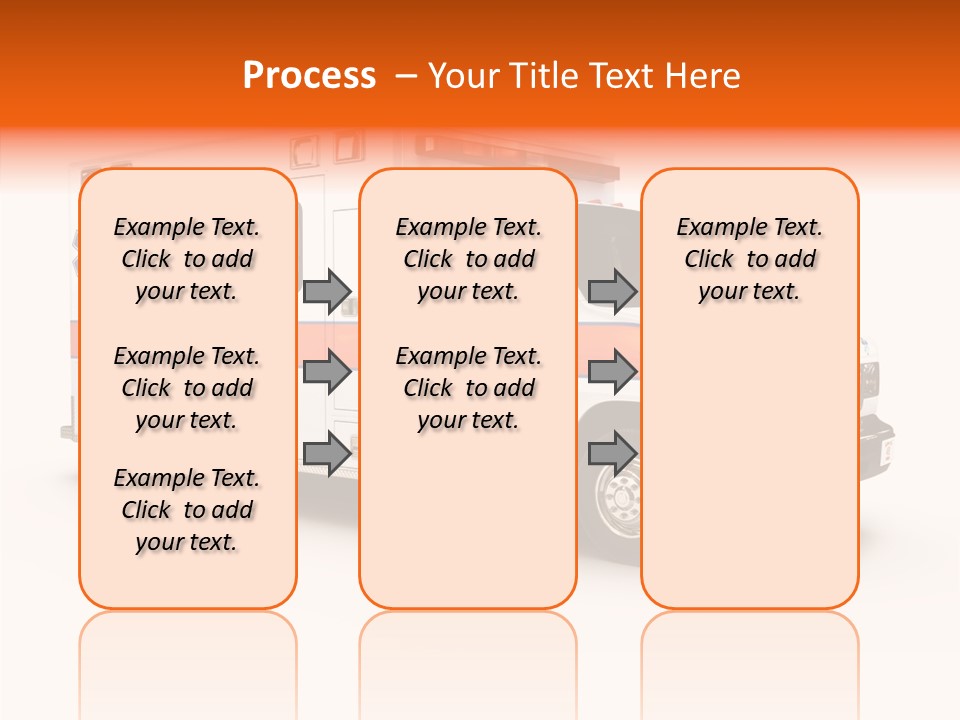 Process – Your Title Text Here

Example Text. Click to add your text.

Example Text. Click to add your text.

Example Text. Click to add your text.

Example Text. Click to add your text.

Example Text. Click to add your text.

Example Text. Click to add your text.